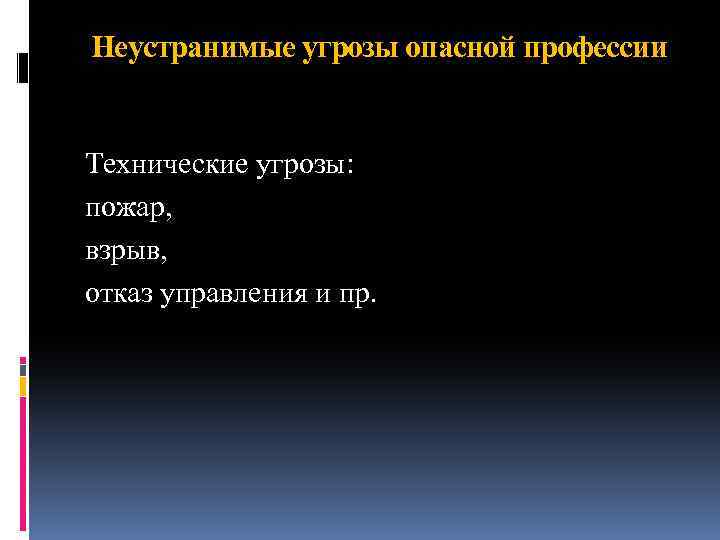 Неустранимые угрозы опасной профессии

Технические угрозы:
пожар,
взрыв,
отказ управления и пр.